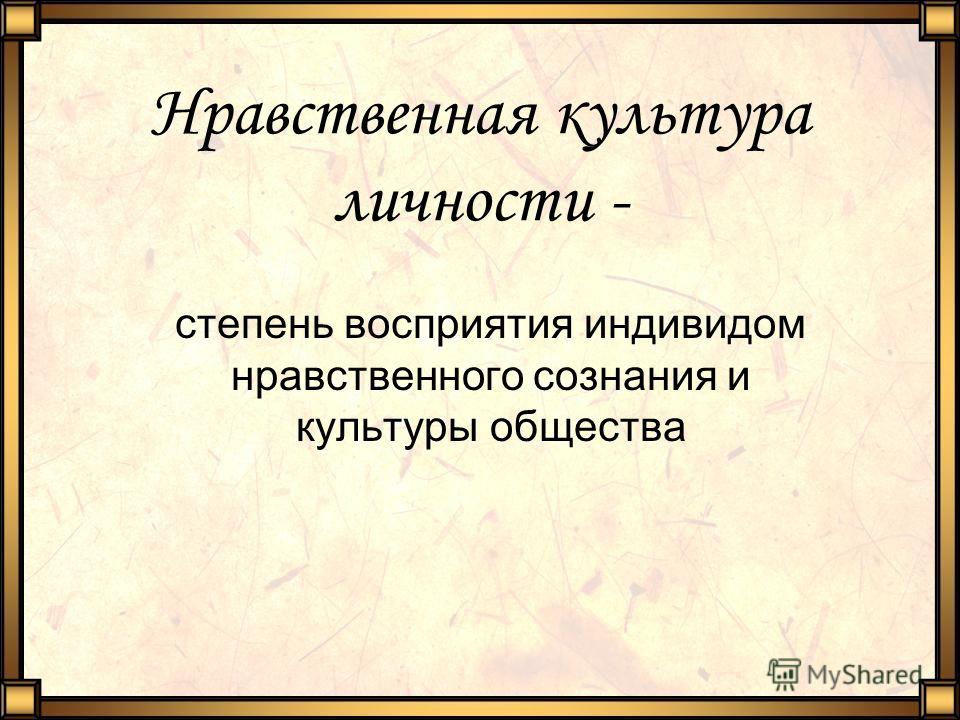 Нравственная культура личности -

степень восприятия индивидом нравственного сознания и культуры общества

MyShared